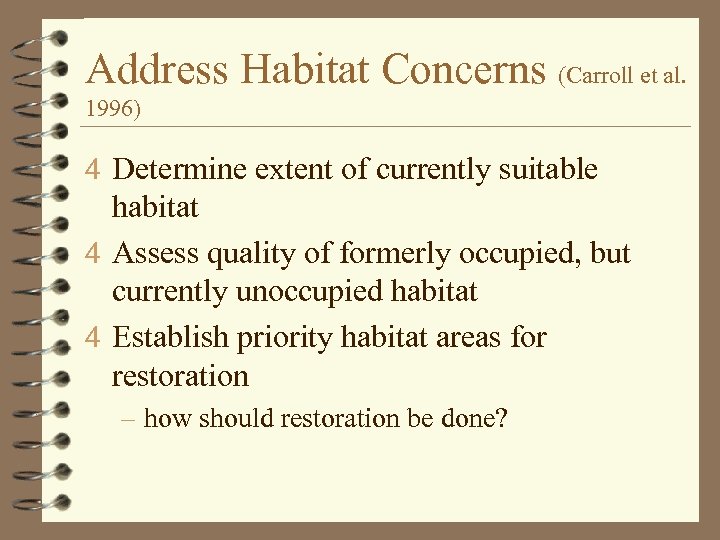 Address Habitat Concerns (Carroll et al. 1996)

4 Determine extent of currently suitable habitat

4 Assess quality of formerly occupied, but currently unoccupied habitat

4 Establish priority habitat areas for restoration

– how should restoration be done?